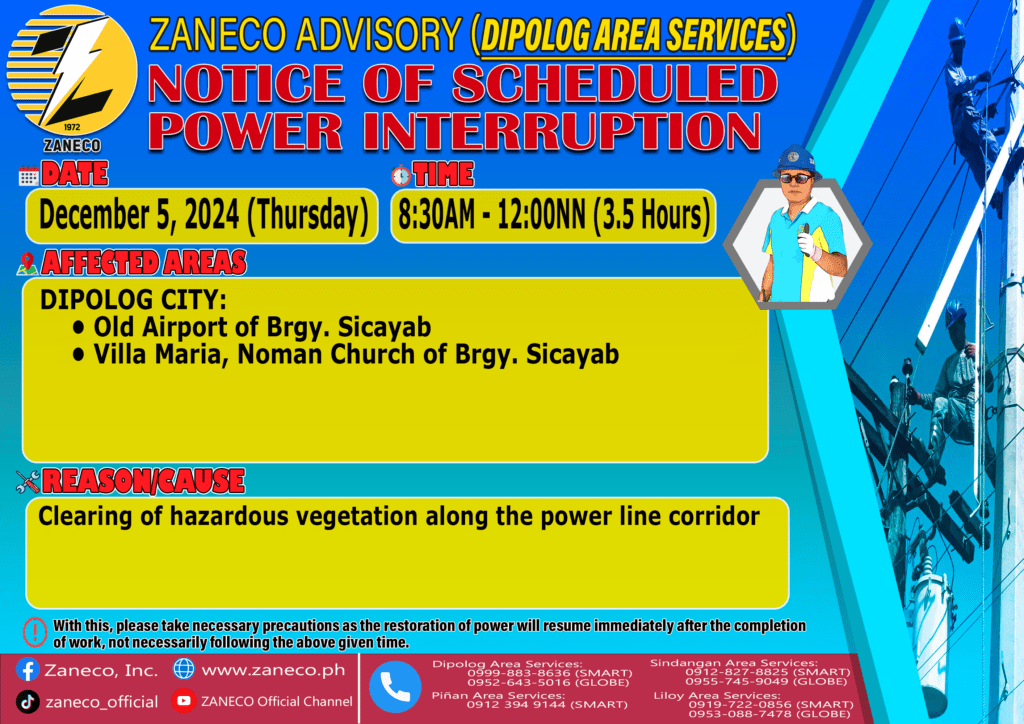 1972
ZANECO

ZANECO ADVISORY (DIPOLOG AREA SERVICES)
NOTICE OF SCHEDULED POWER INTERRUPTION

DATE
December 5, 2024 (Thursday)

TIME
8:30AM - 12:00NN (3.5 Hours)

AFFECTED AREAS
DIPOLOG CITY:
• Old Airport of Brgy. Sicayab
• Villa Maria, Noman Church of Brgy. Sicayab

REASON/CAUSE
Clearing of hazardous vegetation along the power line corridor

With this, please take necessary precautions as the restoration of power will resume immediately after the completion of work, not necessarily following the above given time.

Zaneco, Inc.
www.zaneco.ph
zaneco_official
ZANECO Official Channel

Dipolog Area Services:
0999-883-8636 (SMART)
0952-643-5016 (GLOBE)
Piñan Area Services:
0912 394 9144 (SMART)
Sindangan Area Services:
0912-827-8825 (SMART)
0955-745-9049 (GLOBE)
Liloy Area Services:
0919-722-0856 (SMART)
0953-088-7478 (GLOBE)